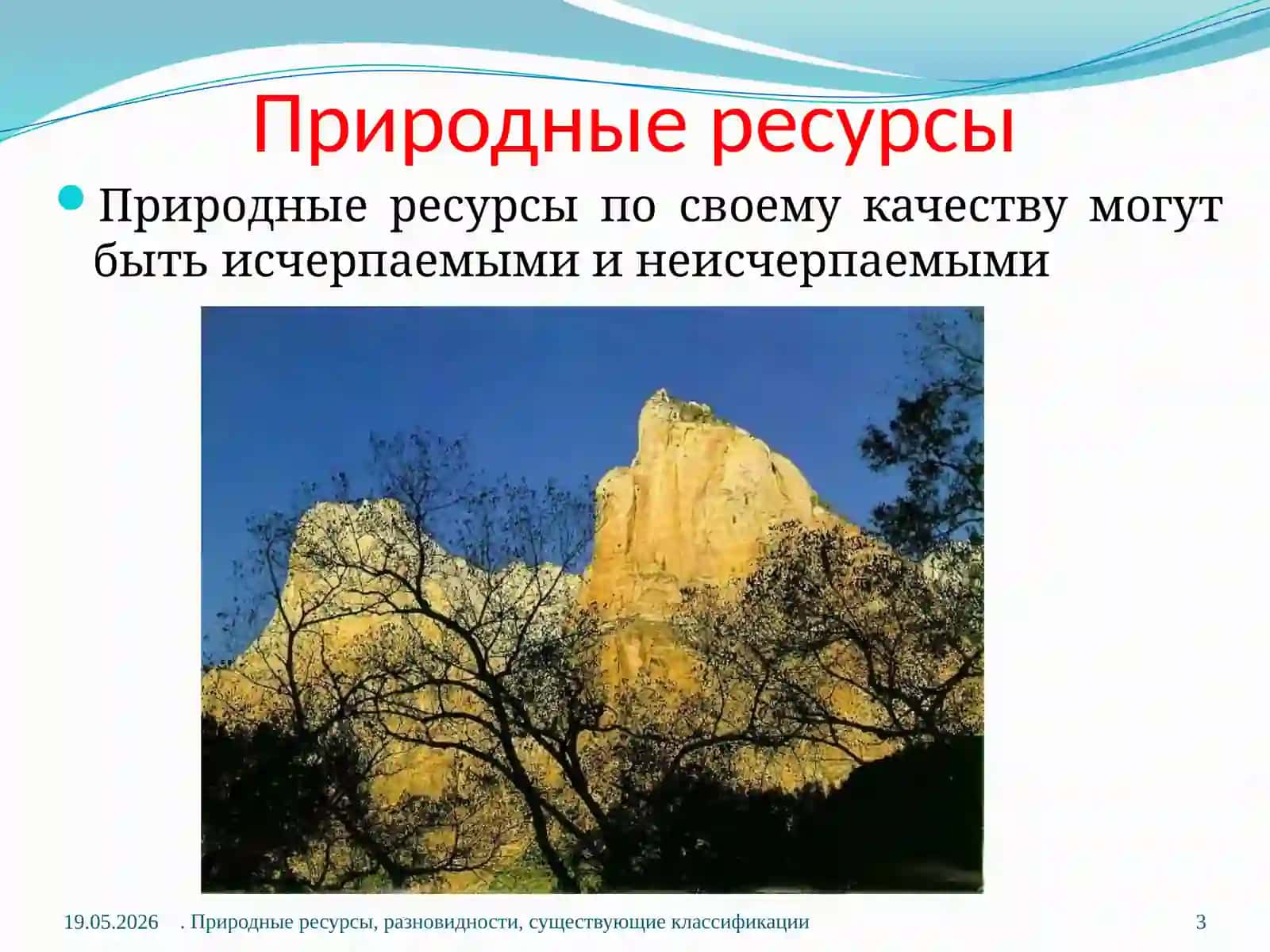 Природные ресурсы

Природные ресурсы по своему качеству могут быть исчерпаемыми и неисчерпаемыми

19.05.2026 . Природные ресурсы, разновидности, существующие классификации 3